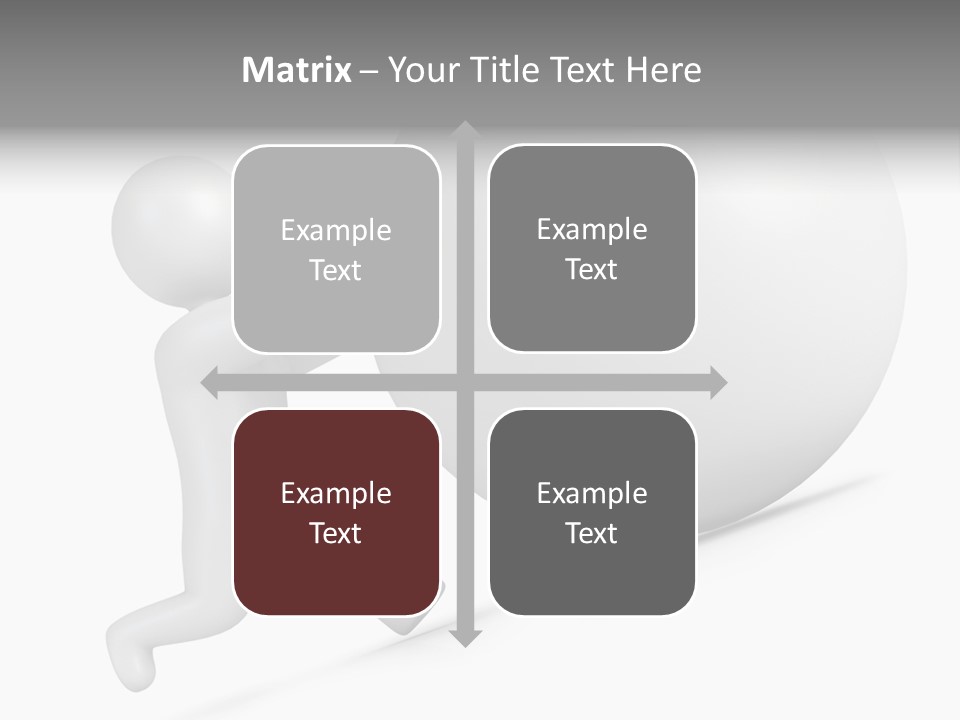 Matrix – Your Title Text Here

Example Text

Example Text

Example Text

Example Text